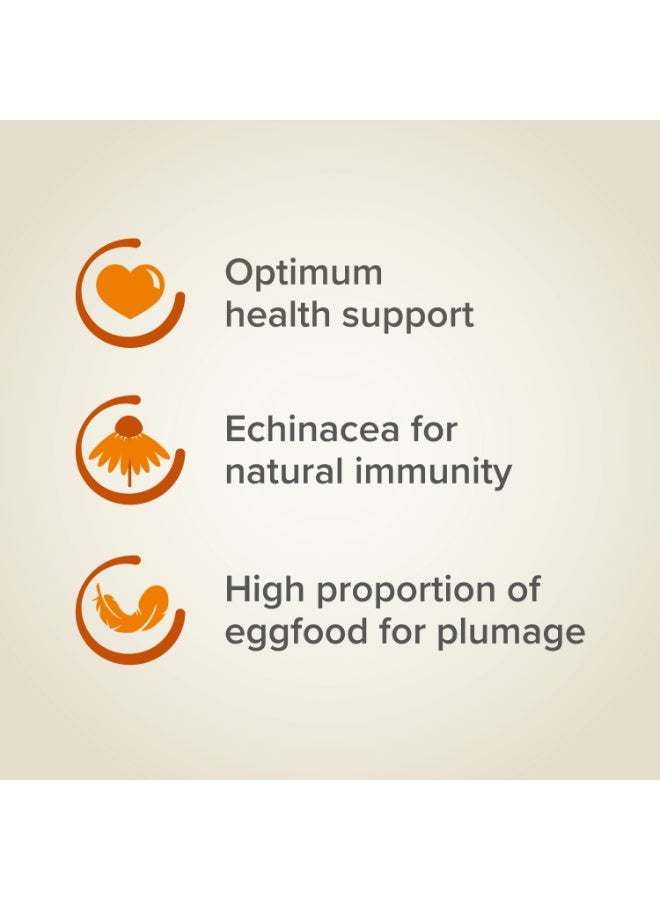 Optimum health support

Echinacea for natural immunity

High proportion of eggfood for plumage